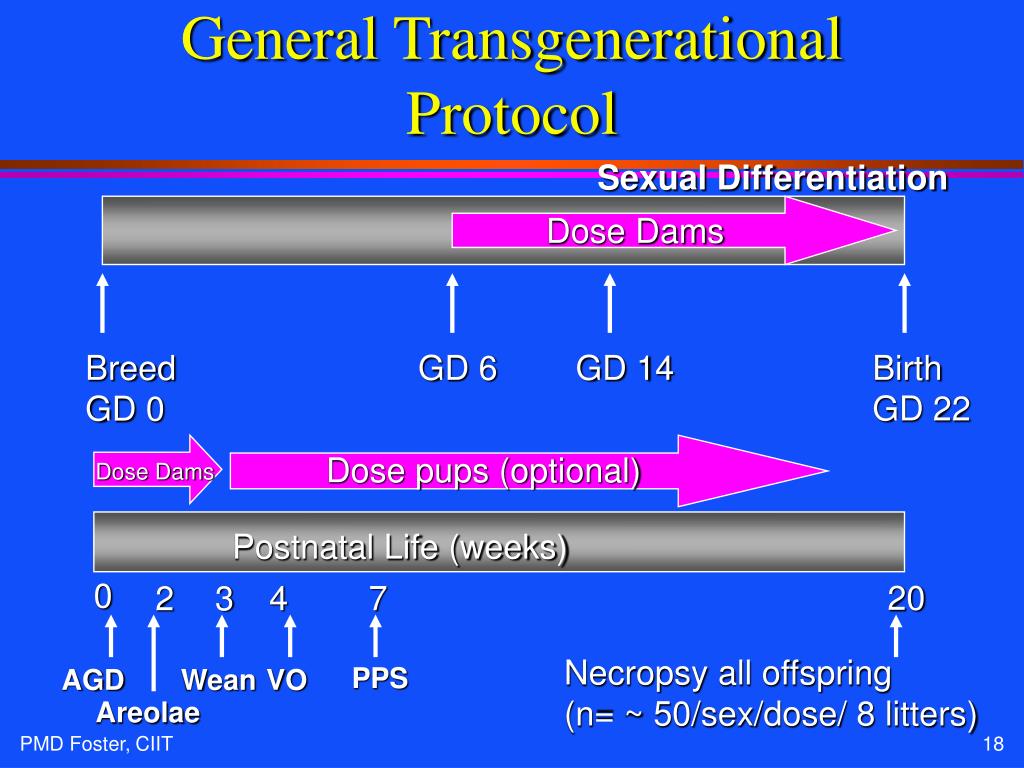 General Transgenerational Protocol

Sexual Differentiation

Dose Dams

Breed
GD 0

GD 6

GD 14

Birth
GD 22

Dose Dams

Dose pups (optional)

Postnatal Life (weeks)

0 2 3 4 7 20

AGD

Areolae

Wean VO

PPS

Necropsy all offspring
(n= ~ 50/sex/dose/ 8 litters)

PMD Foster, CIIT

18